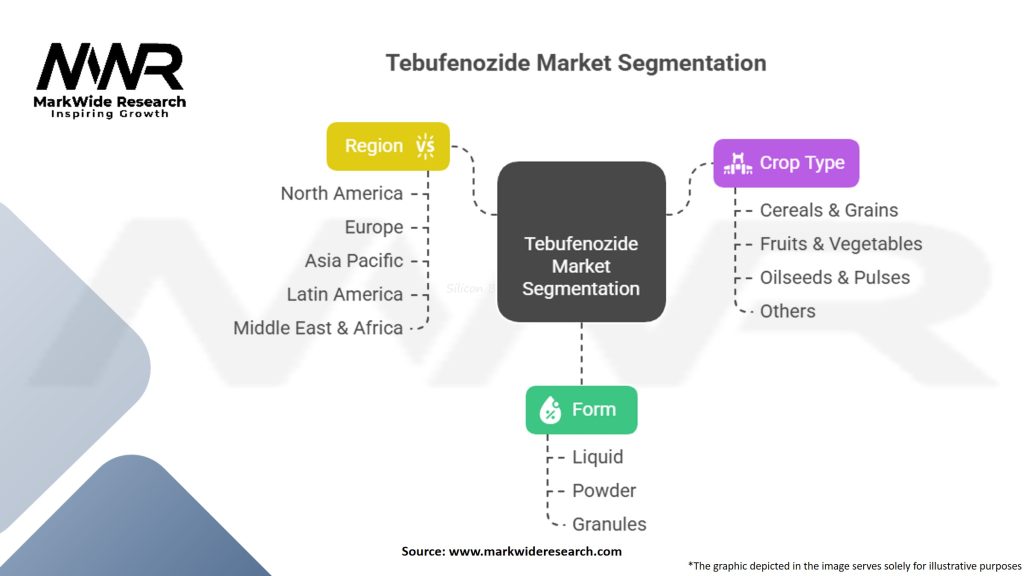 MWR
MarkWide Research
Inspiring Growth

Tebufenozide Market Segmentation

Region

North America
Europe
Asia Pacific
Latin America
Middle East & Africa

Tebufenozide Market Segmentation

Crop Type

Cereals & Grains
Fruits & Vegetables
Oilseeds & Pulses
Others

Form

Liquid
Powder
Granules

Source: www.markwideresearch.com

*The graphic depicted in the image serves solely for illustrative purposes